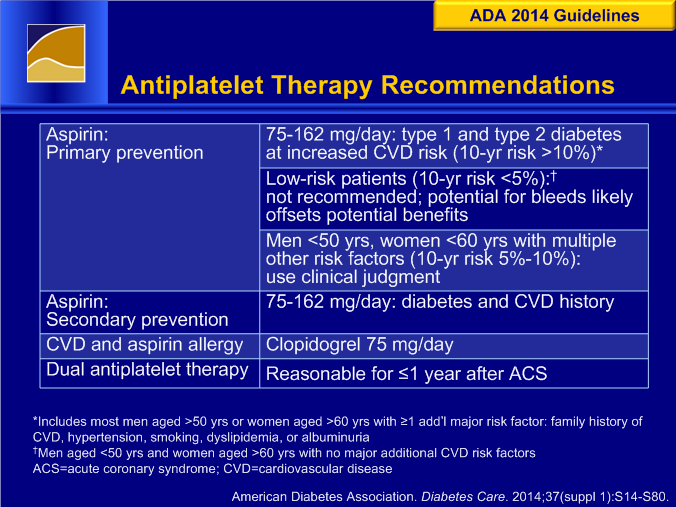 ADA 2014 Guidelines

Antiplatelet Therapy Recommendations

| | |
|---|---|
| Aspirin: Primary prevention | 75-162 mg/day: type 1 and type 2 diabetes at increased CVD risk (10-yr risk >10%)* |
| | Low-risk patients (10-yr risk <5%):† not recommended; potential for bleeds likely offsets potential benefits |
| | Men <50 yrs, women <60 yrs with multiple other risk factors (10-yr risk 5%-10%): use clinical judgment |
| Aspirin: Secondary prevention | 75-162 mg/day: diabetes and CVD history |
| CVD and aspirin allergy | Clopidogrel 75 mg/day |
| Dual antiplatelet therapy | Reasonable for ≤1 year after ACS |

*Includes most men aged >50 yrs or women aged >60 yrs with ≥1 add'l major risk factor: family history of CVD, hypertension, smoking, dyslipidemia, or albuminuria
†Men aged <50 yrs and women aged >60 yrs with no major additional CVD risk factors
ACS=acute coronary syndrome; CVD=cardiovascular disease

American Diabetes Association. Diabetes Care. 2014;37(suppl 1):S14-S80.